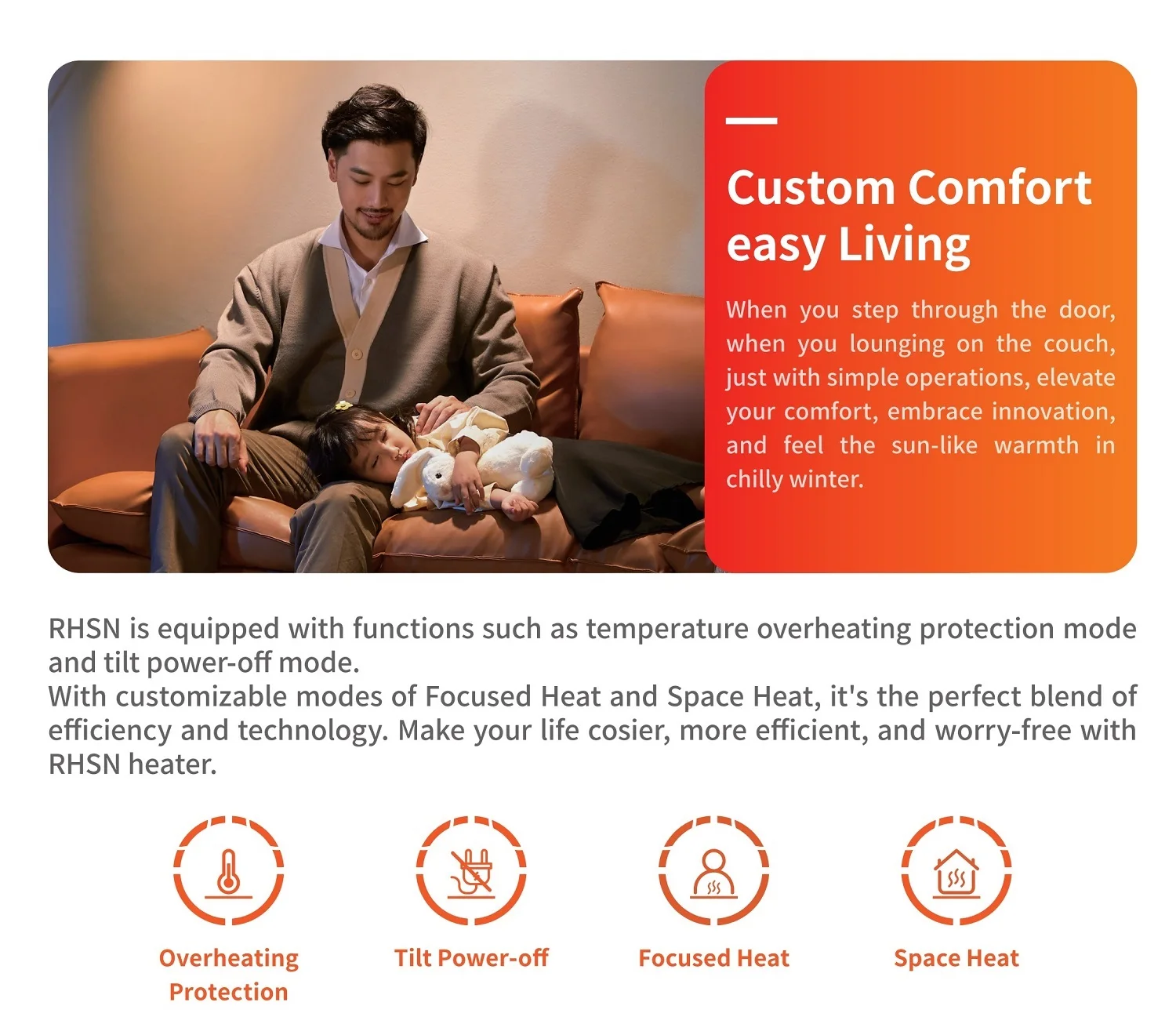 Custom Comfort easy Living

When you step through the door, when you lounging on the couch, just with simple operations, elevate your comfort, embrace innovation, and feel the sun-like warmth in chilly winter.

RHSN is equipped with functions such as temperature overheating protection mode and tilt power-off mode.
With customizable modes of Focused Heat and Space Heat, it's the perfect blend of efficiency and technology. Make your life cosier, more efficient, and worry-free with RHSN heater.

Overheating Protection

Tilt Power-off

Focused Heat

Space Heat